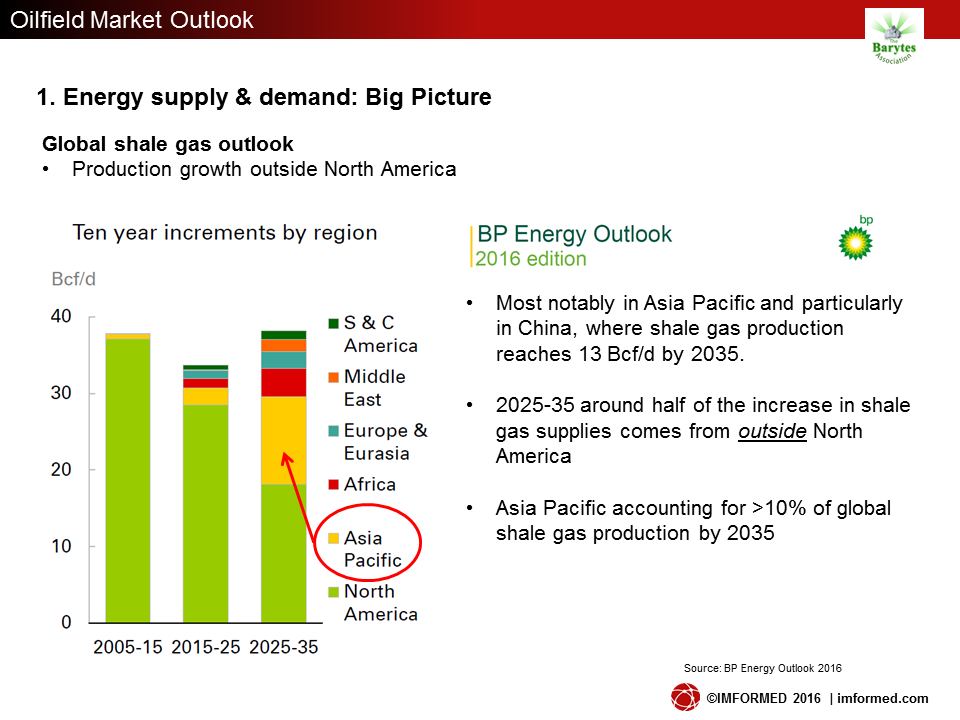 Oilfield Market Outlook

Barytes Association

1. Energy supply & demand: Big Picture

Global shale gas outlook
• Production growth outside North America

Ten year increments by region

Bcf/d

40
30
20
10
0

2005-15 2015-25 2025-35

S & C America
Middle East
Europe & Eurasia
Africa
Asia Pacific
North America

BP Energy Outlook
2016 edition

bp

• Most notably in Asia Pacific and particularly in China, where shale gas production reaches 13 Bcf/d by 2035.

• 2025-35 around half of the increase in shale gas supplies comes from outside North America

• Asia Pacific accounting for >10% of global shale gas production by 2035

Source: BP Energy Outlook 2016

©IMFORMED 2016 | imformed.com